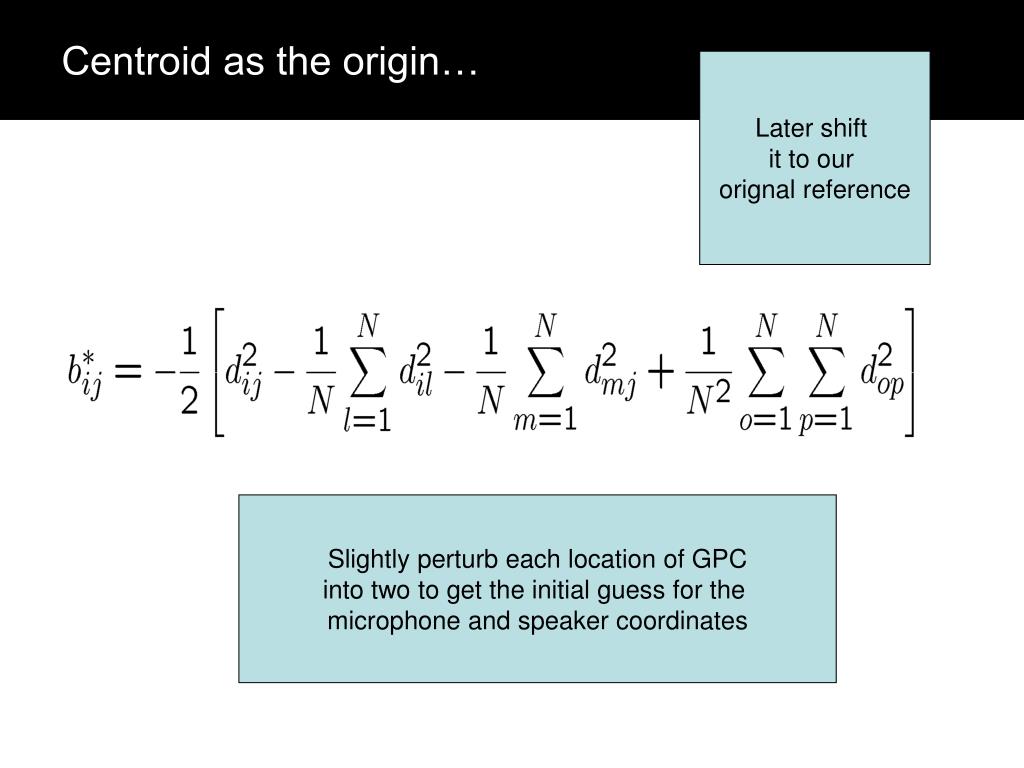 Centroid as the origin…

Later shift it to our orignal reference

$b_{ij}^{*} = -\frac{1}{2}\left[d_{ij}^{2} - \frac{1}{N}\sum_{l=1}^{N} d_{il}^{2} - \frac{1}{N}\sum_{m=1}^{N} d_{mj}^{2} + \frac{1}{N^{2}}\sum_{o=1}^{N}\sum_{p=1}^{N} d_{op}^{2}\right]$

Slightly perturb each location of GPC into two to get the initial guess for the microphone and speaker coordinates